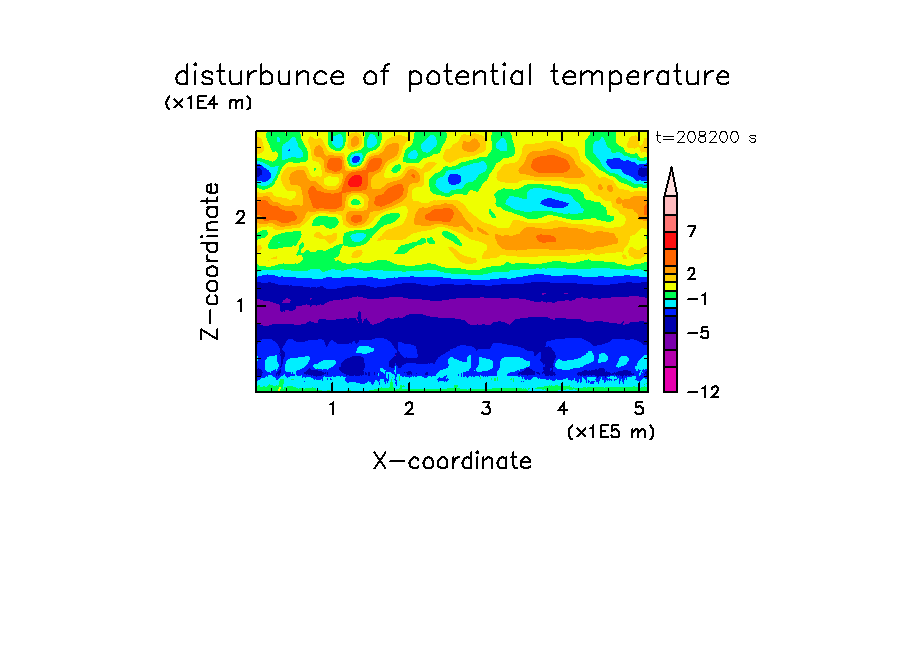 disturbunce of potential temperature

(x1E4 m)

t=208200 s

Z-coordinate

2

1

7

2

−1

−5

−12

1 2 3 4 5

(x1E5 m)

X-coordinate